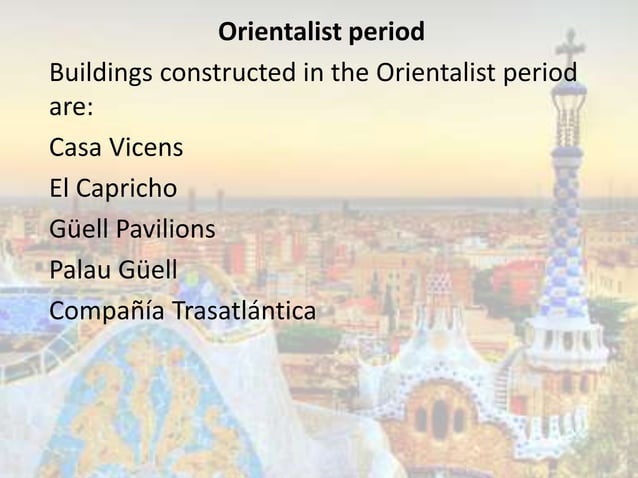 Orientalist period

Buildings constructed in the Orientalist period are:

Casa Vicens

El Capricho

Güell Pavilions

Palau Güell

Compañía Trasatlántica